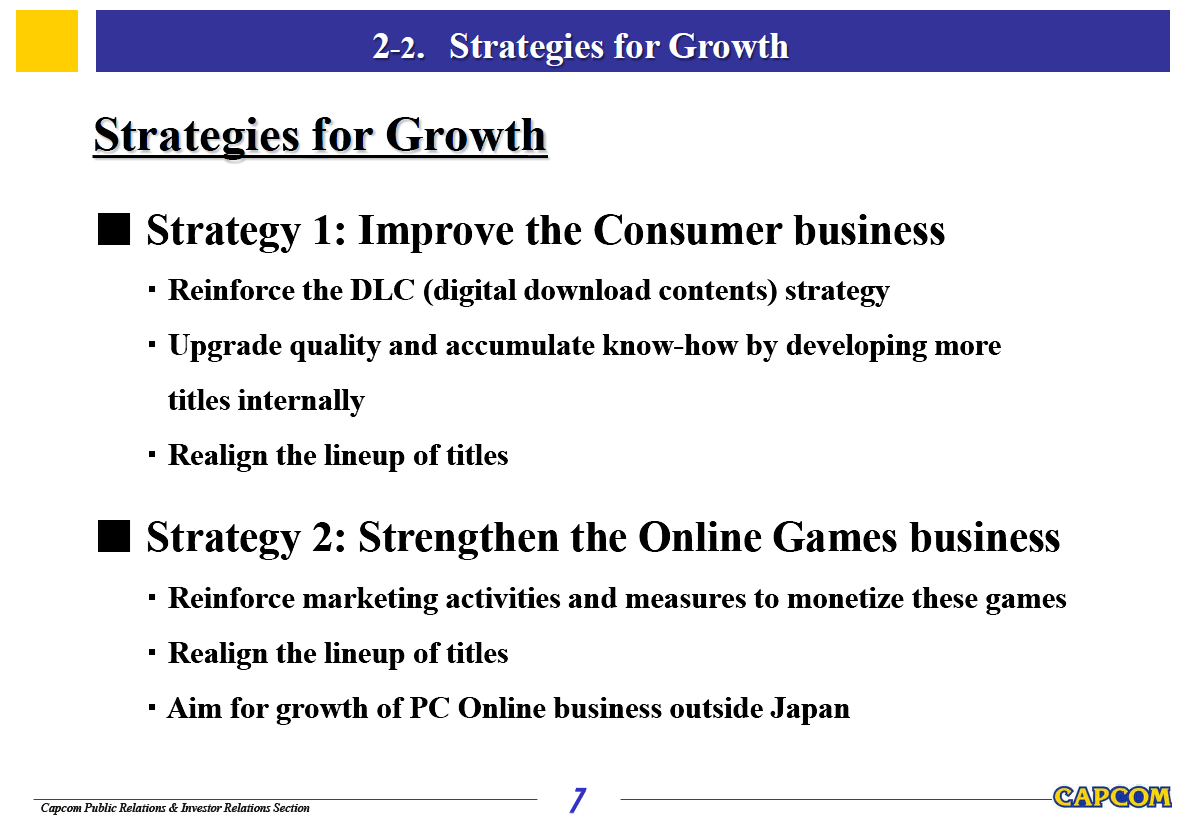 2-2. Strategies for Growth

Strategies for Growth

■ Strategy 1: Improve the Consumer business

・Reinforce the DLC (digital download contents) strategy

・Upgrade quality and accumulate know-how by developing more titles internally

・Realign the lineup of titles

■ Strategy 2: Strengthen the Online Games business

・Reinforce marketing activities and measures to monetize these games

・Realign the lineup of titles

・Aim for growth of PC Online business outside Japan

Capcom Public Relations & Investor Relations Section

7

CAPCOM